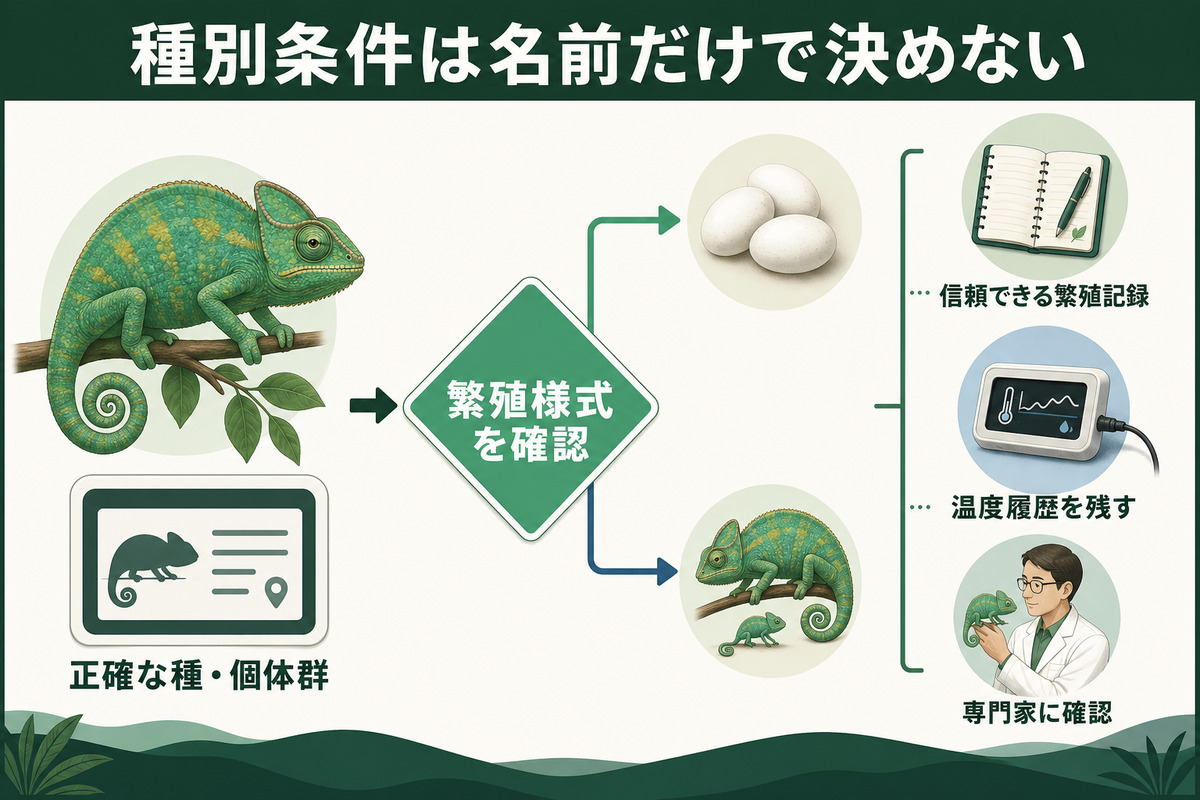 種別条件は名前だけで決めない

正確な種・個体群

繁殖様式を確認

… 信頼できる繁殖記録

… 温度履歴を残す

専門家に確認